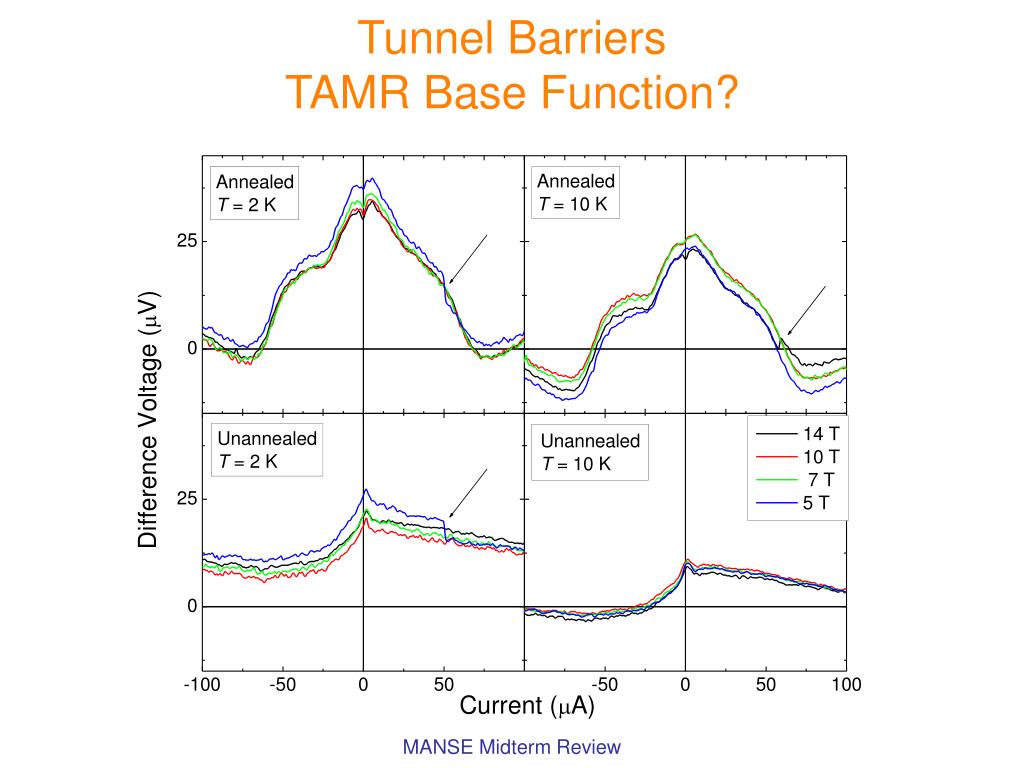 Tunnel Barriers
TAMR Base Function?

Annealed
$T$ = 2 K

Annealed
$T$ = 10 K

Unannealed
$T$ = 2 K

Unannealed
$T$ = 10 K

14 T
10 T
7 T
5 T

Difference Voltage ($\mu$V)

25
0
25
0

-100 -50 0 50 -50 0 50 100

Current ($\mu$A)

MANSE Midterm Review